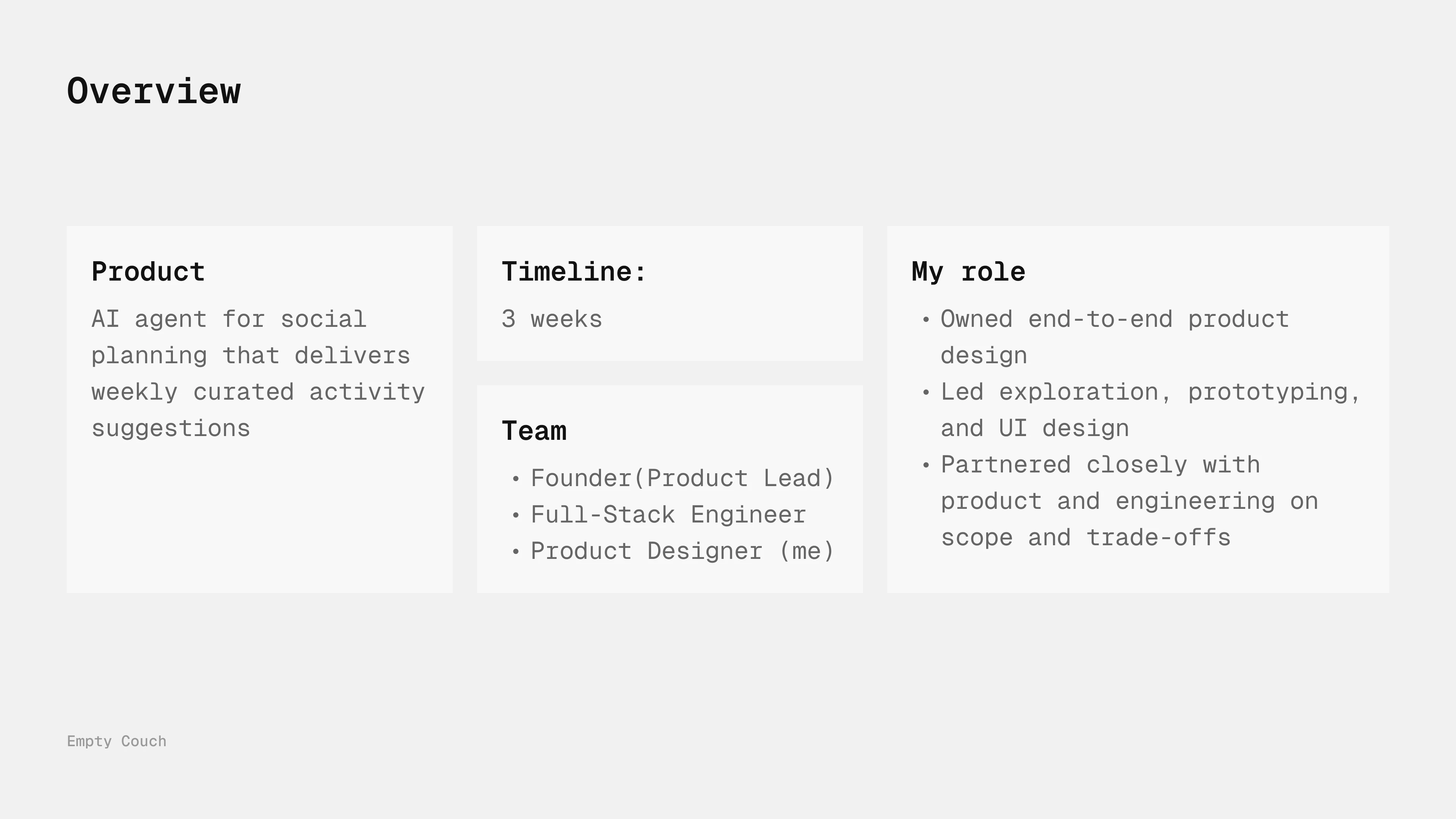 Overview

Product

AI agent for social planning that delivers weekly curated activity suggestions

Timeline:

3 weeks

Team

• Founder(Product Lead)
• Full-Stack Engineer
• Product Designer (me)

My role

• Owned end-to-end product design
• Led exploration, prototyping, and UI design
• Partnered closely with product and engineering on scope and trade-offs

Empty Couch